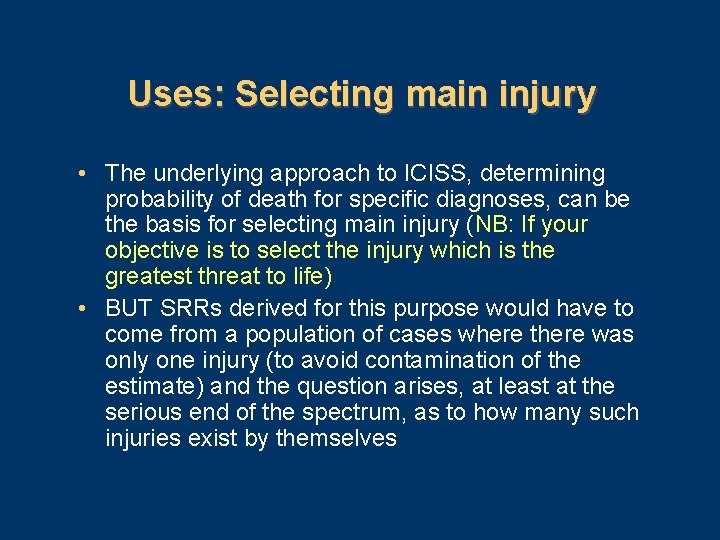 Uses: Selecting main injury

• The underlying approach to ICISS, determining probability of death for specific diagnoses, can be the basis for selecting main injury (NB: If your objective is to select the injury which is the greatest threat to life)

• BUT SRRs derived for this purpose would have to come from a population of cases where there was only one injury (to avoid contamination of the estimate) and the question arises, at least at the serious end of the spectrum, as to how many such injuries exist by themselves